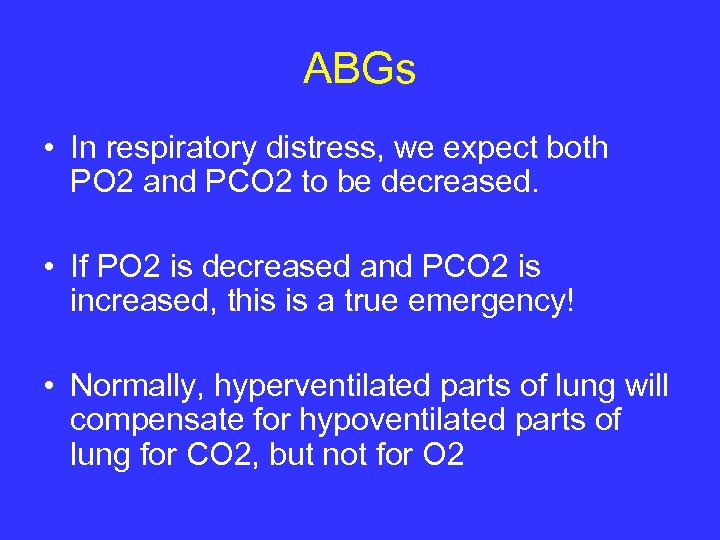 ABGs

• In respiratory distress, we expect both PO2 and PCO2 to be decreased.

• If PO2 is decreased and PCO2 is increased, this is a true emergency!

• Normally, hyperventilated parts of lung will compensate for hypoventilated parts of lung for CO2, but not for O2